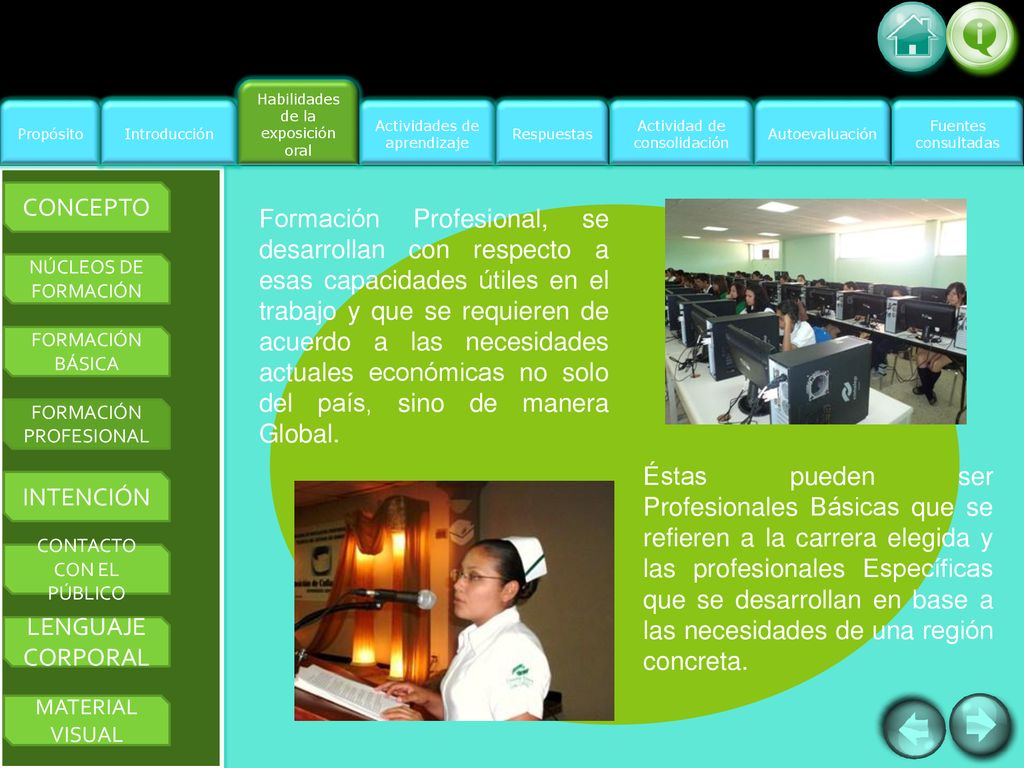 Propósito

Introducción

Habilidades de la exposición oral

Actividades de aprendizaje

Respuestas

Actividad de consolidación

Autoevaluación

Fuentes consultadas

CONCEPTO

NÚCLEOS DE FORMACIÓN

FORMACIÓN BÁSICA

FORMACIÓN PROFESIONAL

INTENCIÓN

CONTACTO CON EL PÚBLICO

LENGUAJE CORPORAL

MATERIAL VISUAL

Formación Profesional, se desarrollan con respecto a esas capacidades útiles en el trabajo y que se requieren de acuerdo a las necesidades actuales económicas no solo del país, sino de manera Global.

Éstas pueden ser Profesionales Básicas que se refieren a la carrera elegida y las profesionales Específicas que se desarrollan en base a las necesidades de una región concreta.